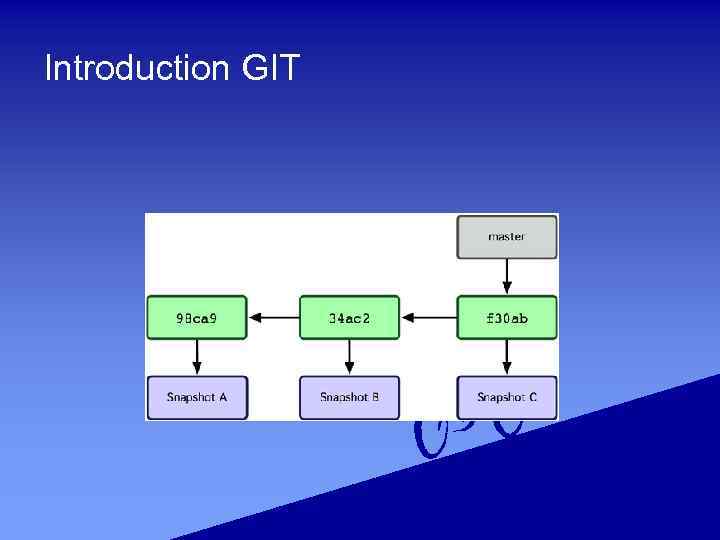 Introduction GIT

master

98ca9

34ac2

f30ab

Snapshot A

Snapshot B

Snapshot C